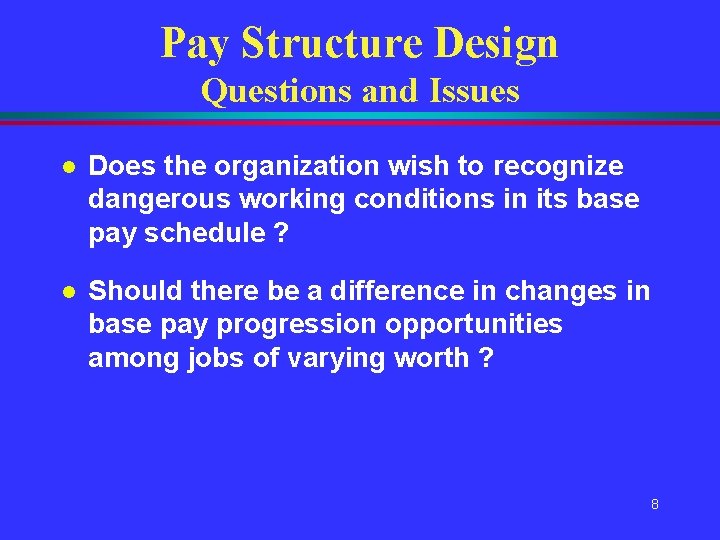 Pay Structure Design
Questions and Issues

- Does the organization wish to recognize dangerous working conditions in its base pay schedule ?

- Should there be a difference in changes in base pay progression opportunities among jobs of varying worth ?

8